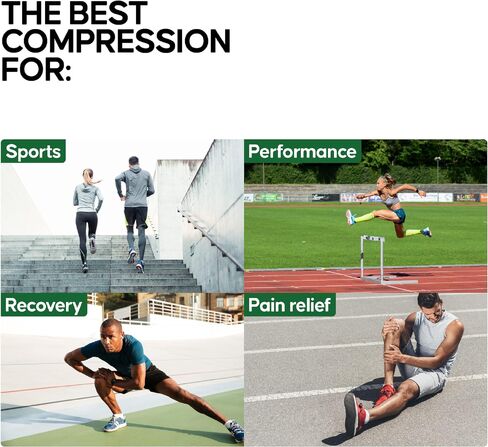 THE BEST COMPRESSION FOR:

Sports

Performance

Recovery

Pain relief